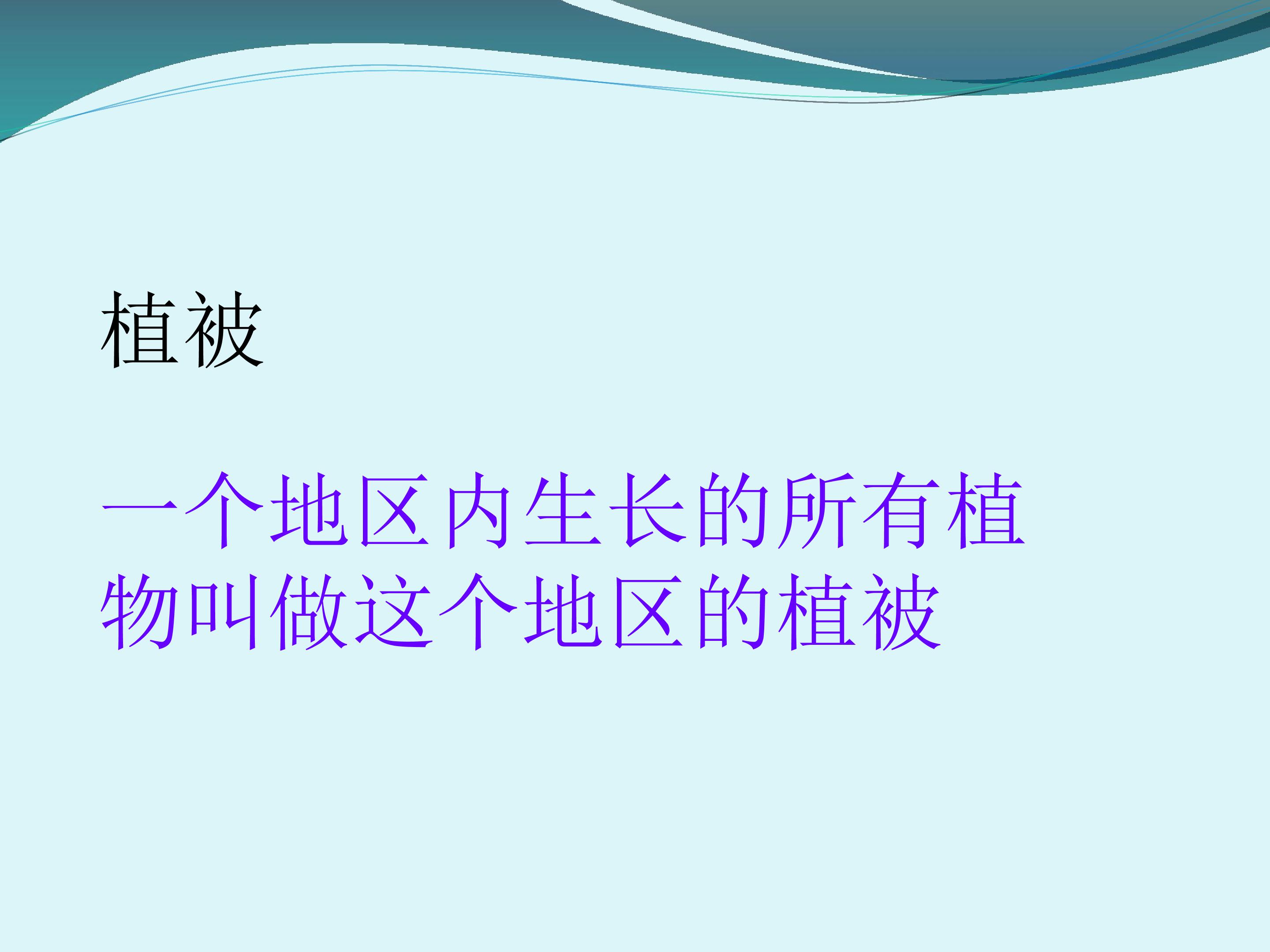 植被

一个地区内生长的所有植物叫做这个地区的植被